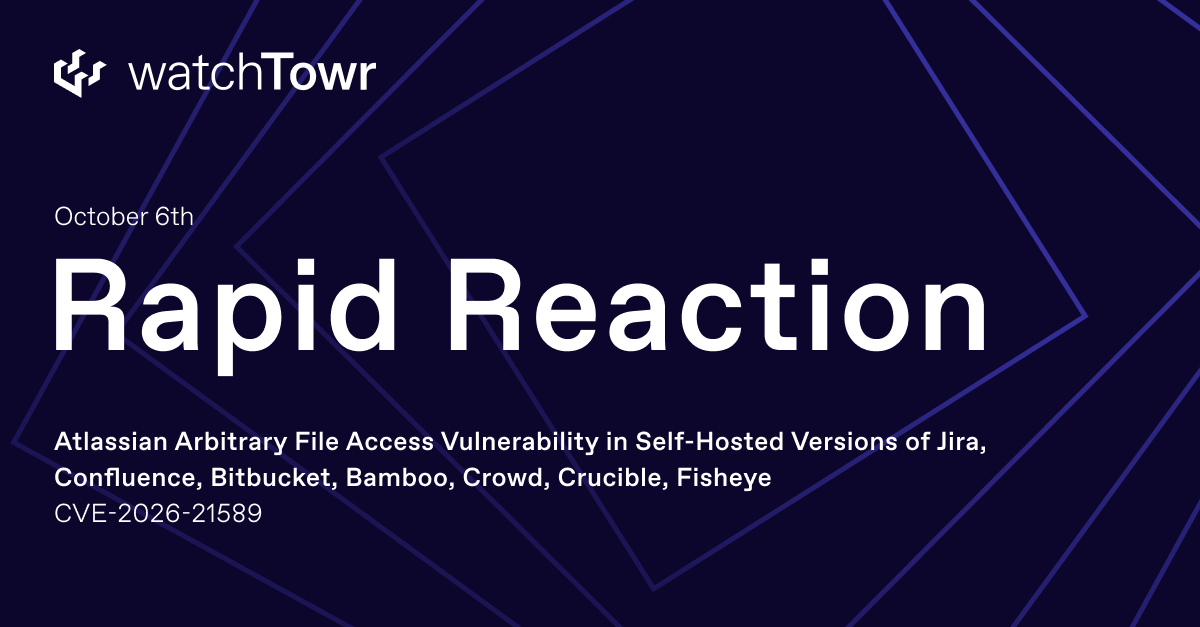 watchTowr

October 6th

Rapid Reaction

Atlassian Arbitrary File Access Vulnerability in Self-Hosted Versions of Jira, Confluence, Bitbucket, Bamboo, Crowd, Crucible, Fisheye
CVE-2026-21589